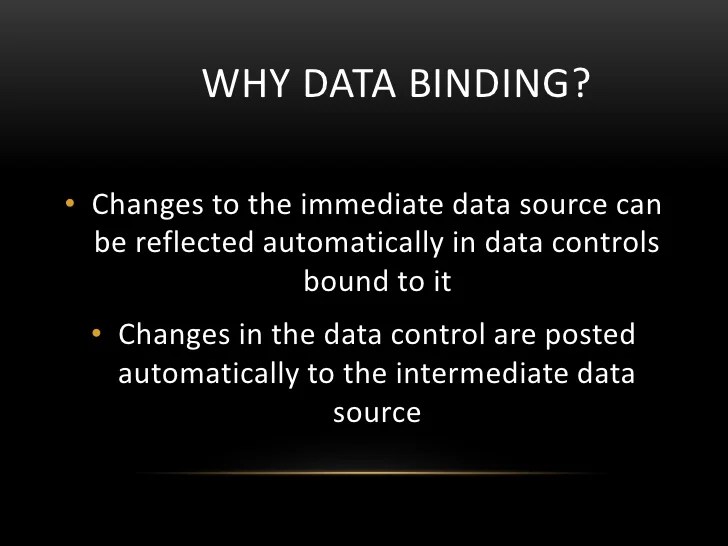 WHY DATA BINDING?

• Changes to the immediate data source can be reflected automatically in data controls bound to it

• Changes in the data control are posted automatically to the intermediate data source